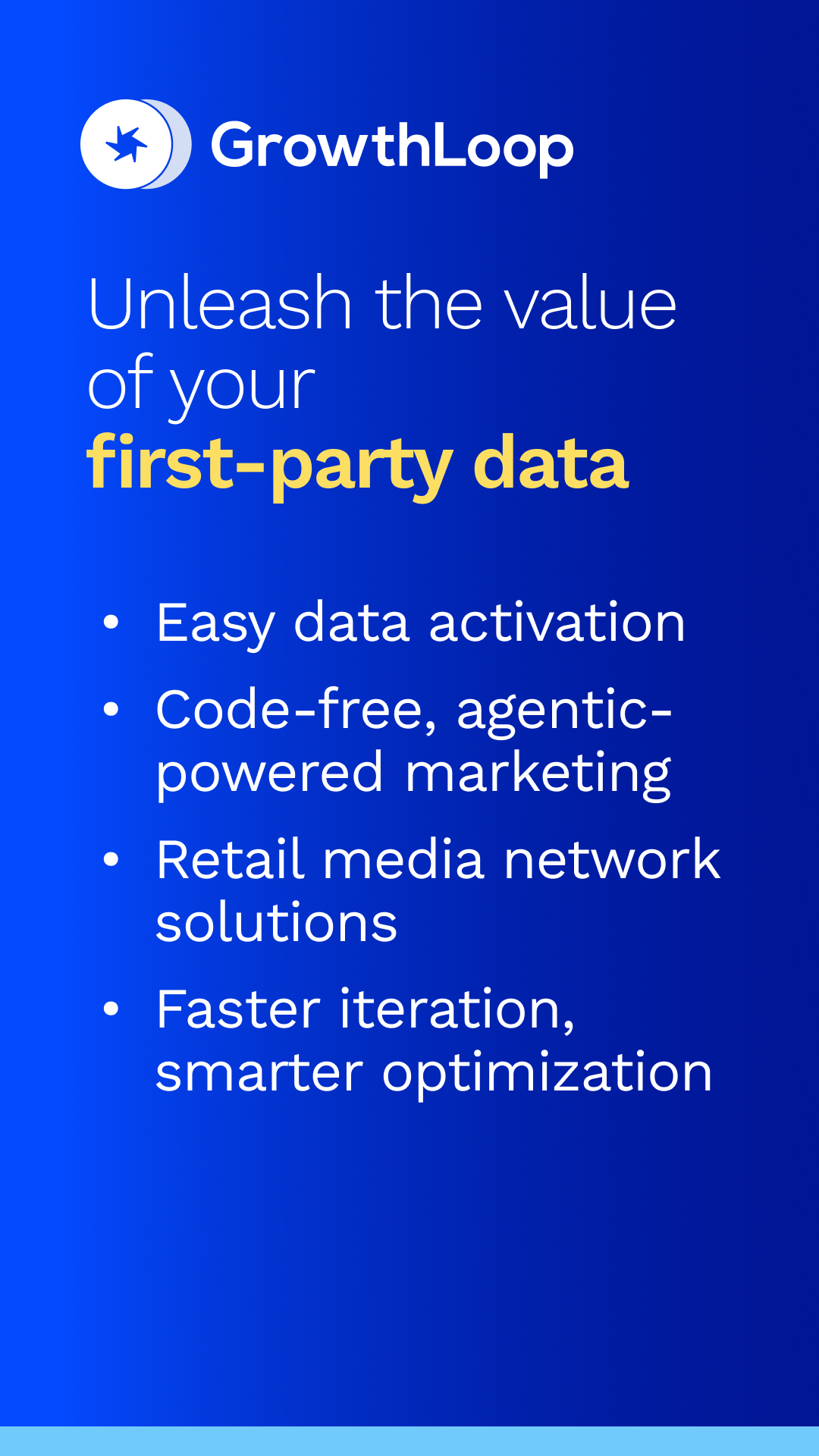 GrowthLoop

Unleash the value of your first-party data

• Easy data activation
• Code-free, agentic-powered marketing
• Retail media network solutions
• Faster iteration, smarter optimization